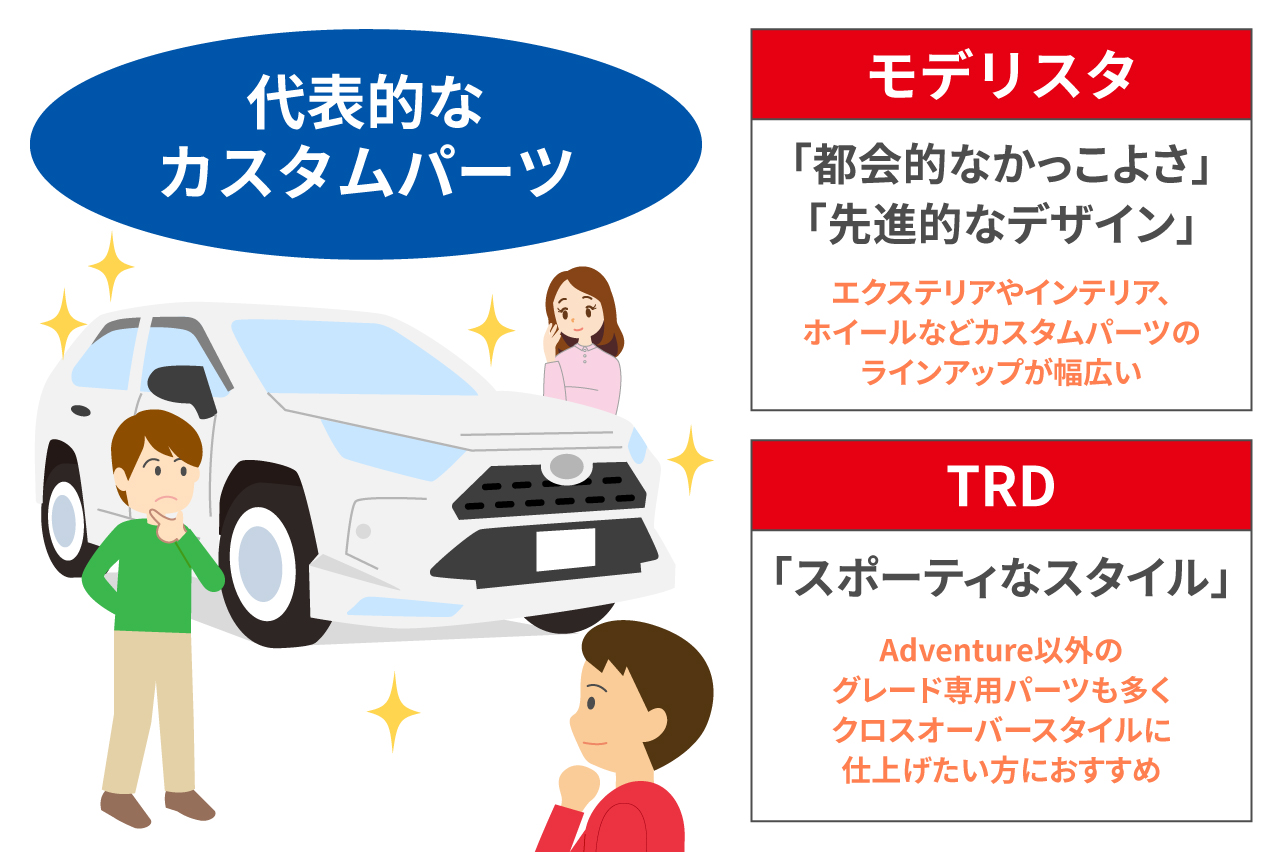 代表的な
カスタムパーツ

モデリスタ

「都会的なかっこよさ」
「先進的なデザイン」

エクステリアやインテリア、
ホイールなどカスタムパーツの
ラインアップが幅広い

TRD

「スポーティなスタイル」

Adventure以外の
グレード専用パーツも多く
クロスオーバースタイルに
仕上げたい方におすすめ